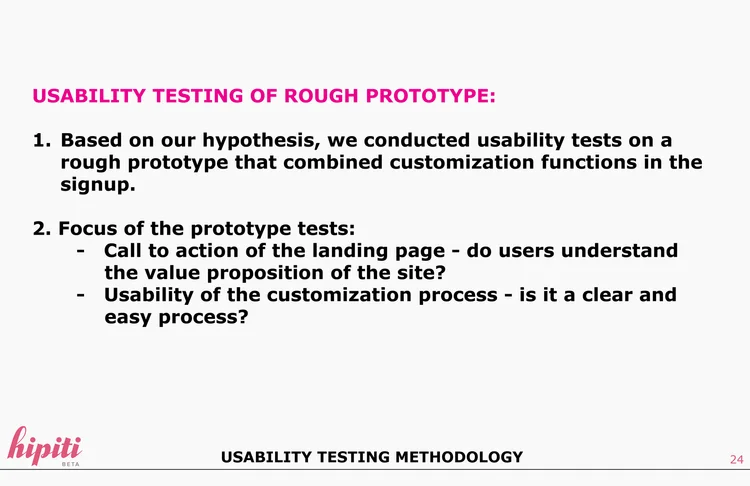 USABILITY TESTING OF ROUGH PROTOTYPE:

1. Based on our hypothesis, we conducted usability tests on a rough prototype that combined customization functions in the signup.

2. Focus of the prototype tests:
- Call to action of the landing page - do users understand the value proposition of the site?
- Usability of the customization process - is it a clear and easy process?

hipiti
BETA

USABILITY TESTING METHODOLOGY

24